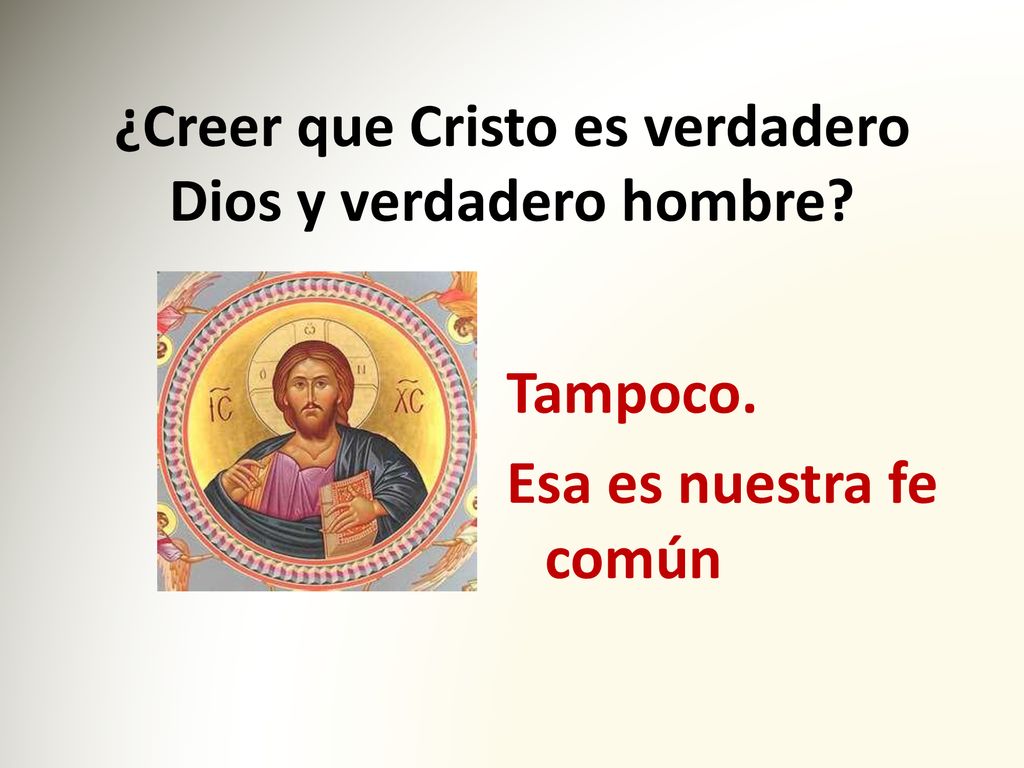 ¿Creer que Cristo es verdadero Dios y verdadero hombre?

IC XC

Tampoco.

Esa es nuestra fe común